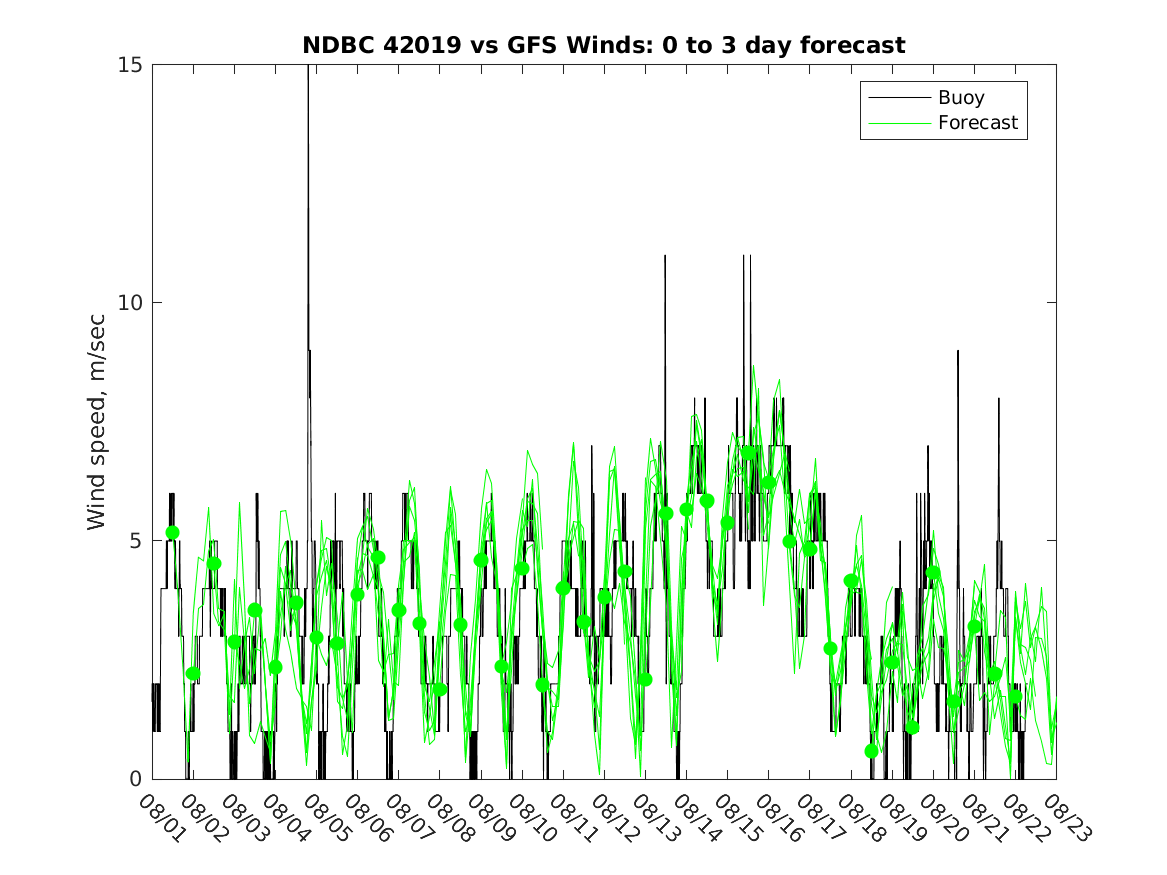 NDBC 42019 vs GFS Winds: 0 to 3 day forecast

Buoy
Forecast

Wind speed, m/sec

15
10
5
0

08/01
08/02
08/03
08/04
08/05
08/06
08/07
08/08
08/09
08/10
08/11
08/12
08/13
08/14
08/15
08/16
08/17
08/18
08/19
08/20
08/21
08/22
08/23